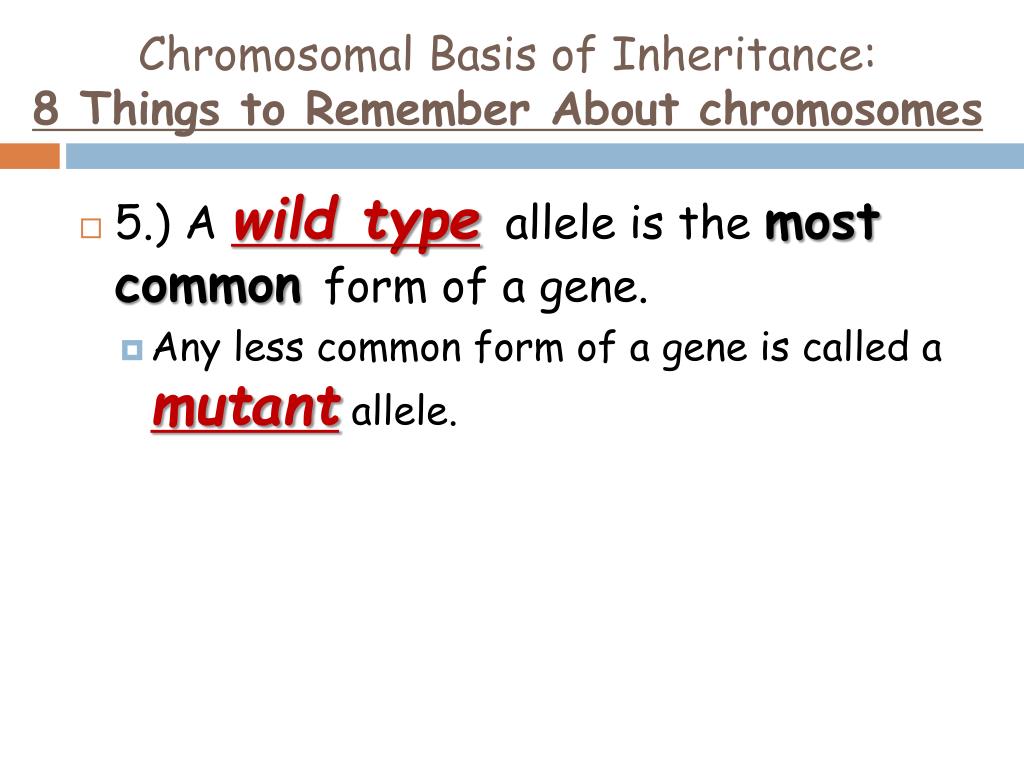 Chromosomal Basis of Inheritance:
8 Things to Remember About chromosomes

5.) A wild type allele is the most common form of a gene.

Any less common form of a gene is called a mutant allele.